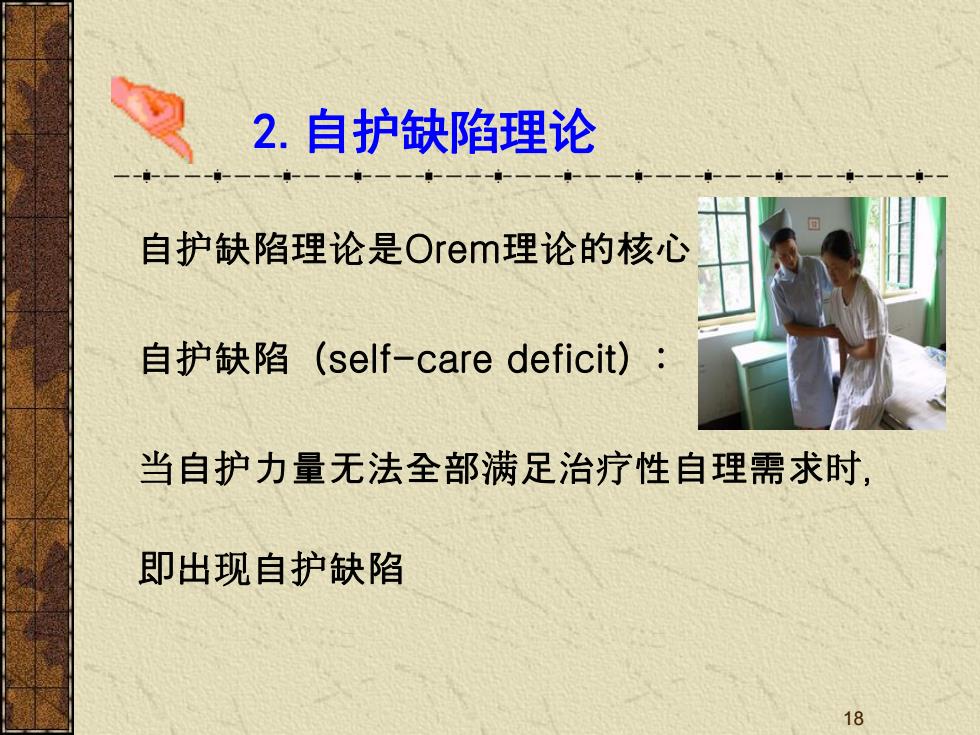 2. 自护缺陷理论

自护缺陷理论是Orem理论的核心

自护缺陷（self-care deficit）：

当自护力量无法全部满足治疗性自理需求时,

即出现自护缺陷

18